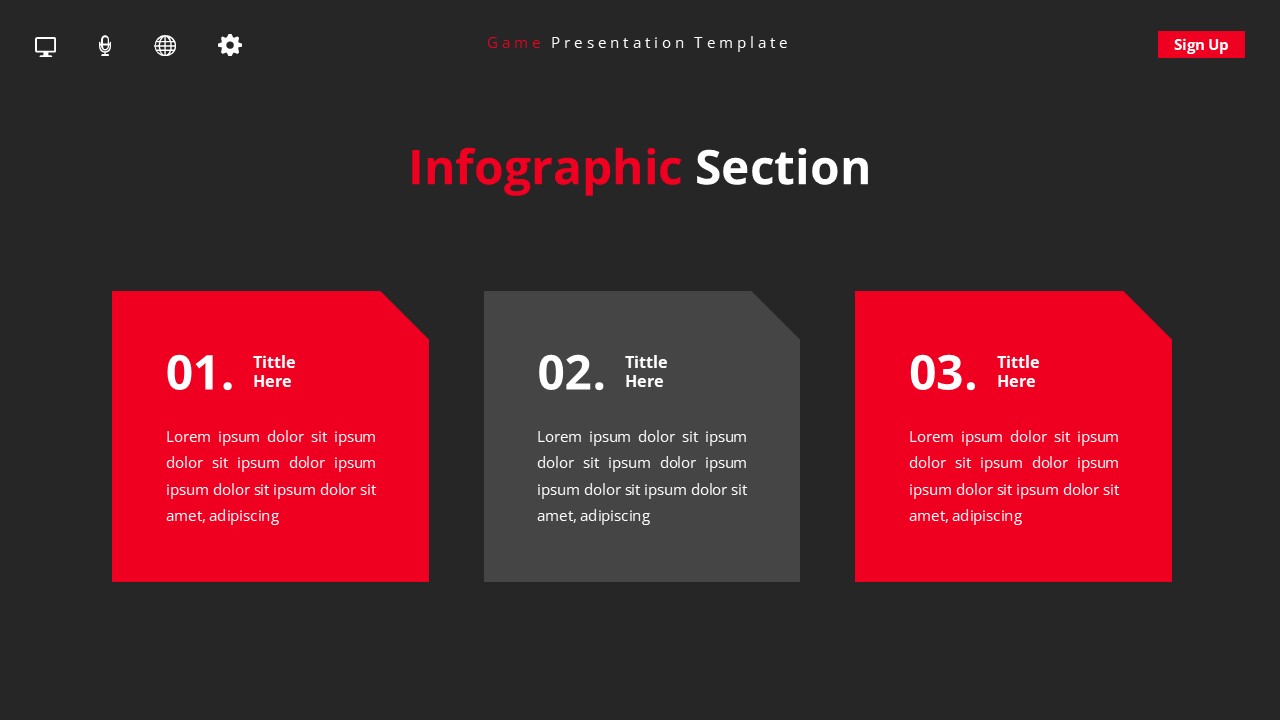 Game Presentation Template

Sign Up

Infographic Section

01. Tittle Here

Lorem ipsum dolor sit ipsum dolor sit ipsum dolor ipsum ipsum dolor sit ipsum dolor sit amet, adipiscing

02. Tittle Here

Lorem ipsum dolor sit ipsum dolor sit ipsum dolor ipsum ipsum dolor sit ipsum dolor sit amet, adipiscing

03. Tittle Here

Lorem ipsum dolor sit ipsum dolor sit ipsum dolor ipsum ipsum dolor sit ipsum dolor sit amet, adipiscing